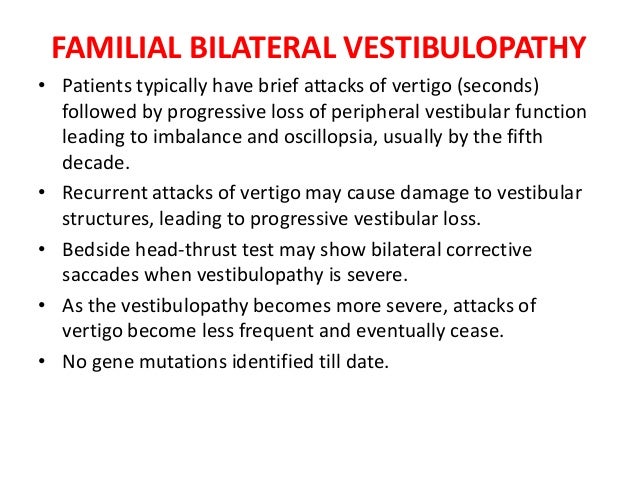 FAMILIAL BILATERAL VESTIBULOPATHY

• Patients typically have brief attacks of vertigo (seconds) followed by progressive loss of peripheral vestibular function leading to imbalance and oscillopsia, usually by the fifth decade.

• Recurrent attacks of vertigo may cause damage to vestibular structures, leading to progressive vestibular loss.

• Bedside head-thrust test may show bilateral corrective saccades when vestibulopathy is severe.

• As the vestibulopathy becomes more severe, attacks of vertigo become less frequent and eventually cease.

• No gene mutations identified till date.